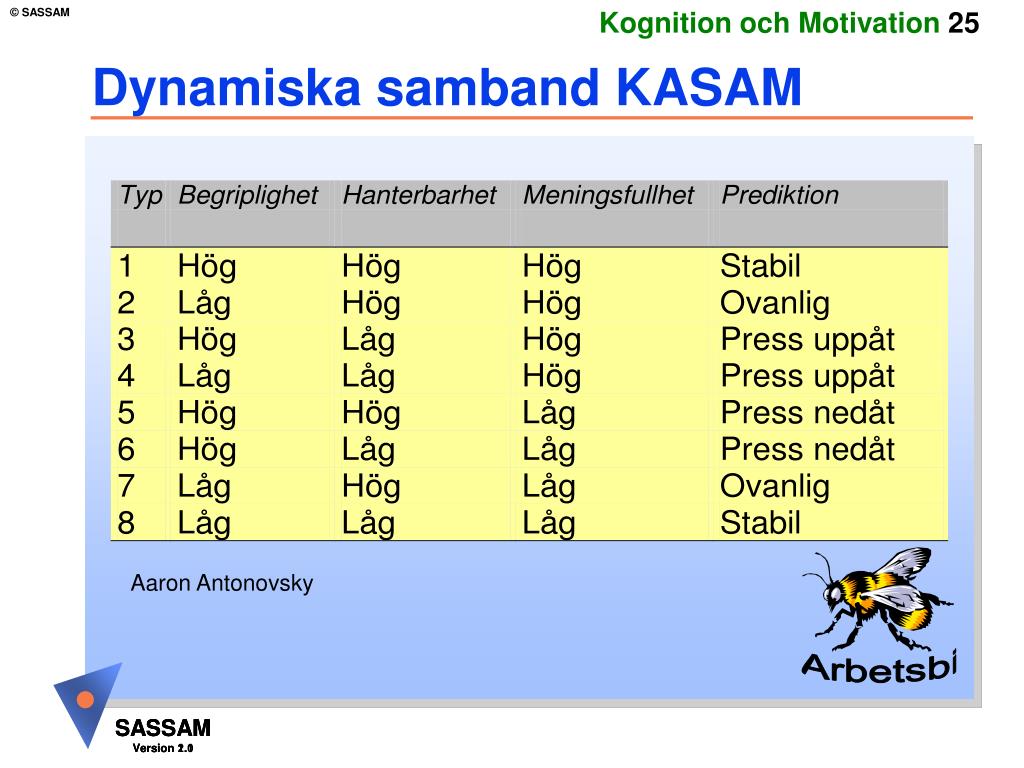 © SASSAM

Kognition och Motivation 25

Dynamiska samband KASAM

| Typ | Begriplighet | Hanterbarhet | Meningsfullhet | Prediktion |
|---|---|---|---|---|
| 1 | Hög | Hög | Hög | Stabil |
| 2 | Låg | Hög | Hög | Ovanlig |
| 3 | Hög | Låg | Hög | Press uppåt |
| 4 | Låg | Låg | Hög | Press uppåt |
| 5 | Hög | Hög | Låg | Press nedåt |
| 6 | Hög | Låg | Låg | Press nedåt |
| 7 | Låg | Hög | Låg | Ovanlig |
| 8 | Låg | Låg | Låg | Stabil |

Aaron Antonovsky

Arbetsbi

SASSAM
Version 2.0